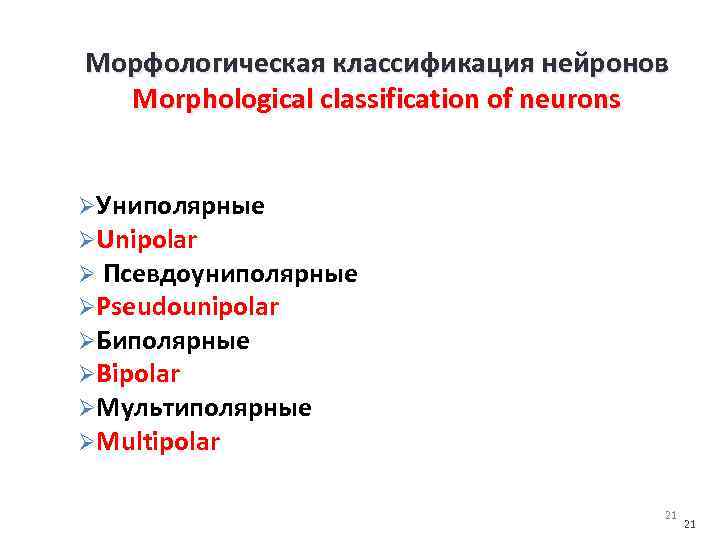 Морфологическая классификация нейронов
Morphological classification of neurons

➢Униполярные
➢Unipolar
➢ Псевдоуниполярные
➢Pseudounipolar
➢Биполярные
➢Bipolar
➢Мультиполярные
➢Multipolar

21
21